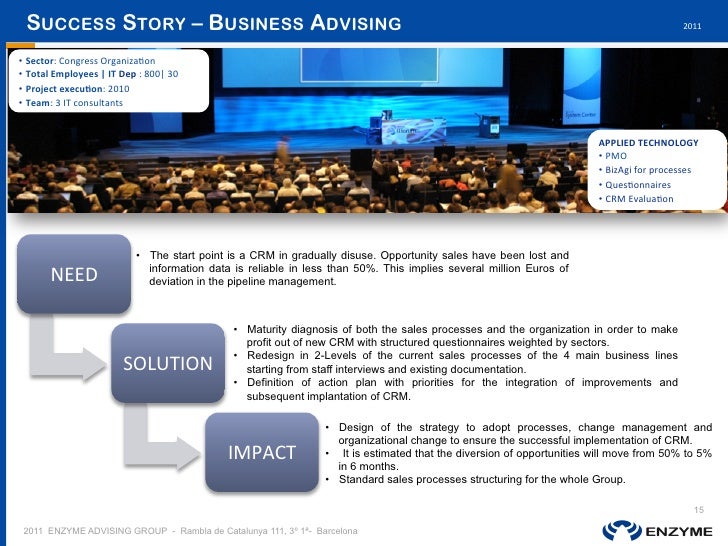 SUCCESS STORY – BUSINESS ADVISING

2011

• Sector: Congress Organization
• Total Employees | IT Dep : 800| 30
• Project execution: 2010
• Team: 3 IT consultants

APPLIED TECHNOLOGY
• PMO
• BizAgi for processes
• Questionnaires
• CRM Evaluation

NEED

• The start point is a CRM in gradually disuse. Opportunity sales have been lost and information data is reliable in less than 50%. This implies several million Euros of deviation in the pipeline management.

SOLUTION

• Maturity diagnosis of both the sales processes and the organization in order to make profit out of new CRM with structured questionnaires weighted by sectors.
• Redesign in 2-Levels of the current sales processes of the 4 main business lines starting from staff interviews and existing documentation.
• Definition of action plan with priorities for the integration of improvements and subsequent implantation of CRM.

IMPACT

• Design of the strategy to adopt processes, change management and organizational change to ensure the successful implementation of CRM.
• It is estimated that the diversion of opportunities will move from 50% to 5% in 6 months.
• Standard sales processes structuring for the whole Group.

15

2011 ENZYME ADVISING GROUP - Rambla de Catalunya 111, 3º 1ª- Barcelona

ENZYME